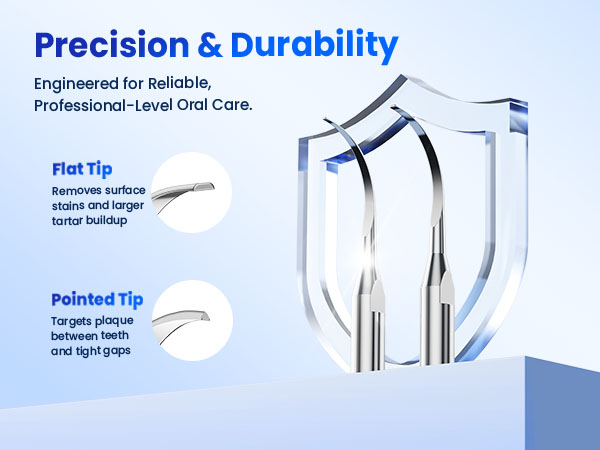 Precision & Durability

Engineered for Reliable, Professional-Level Oral Care.

Flat Tip

Removes surface stains and larger tartar buildup

Pointed Tip

Targets plaque between teeth and tight gaps